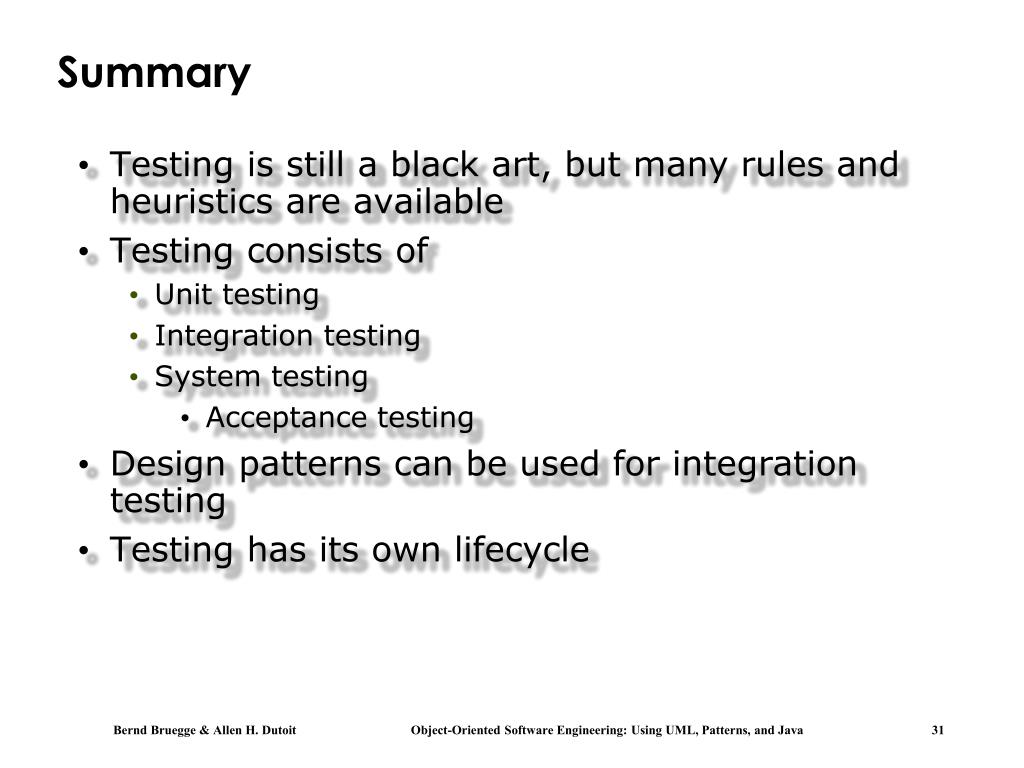 Summary

• Testing is still a black art, but many rules and heuristics are available
• Testing consists of
  • Unit testing
  • Integration testing
  • System testing
    • Acceptance testing
• Design patterns can be used for integration testing
• Testing has its own lifecycle

Bernd Bruegge & Allen H. Dutoit    Object-Oriented Software Engineering: Using UML, Patterns, and Java    31